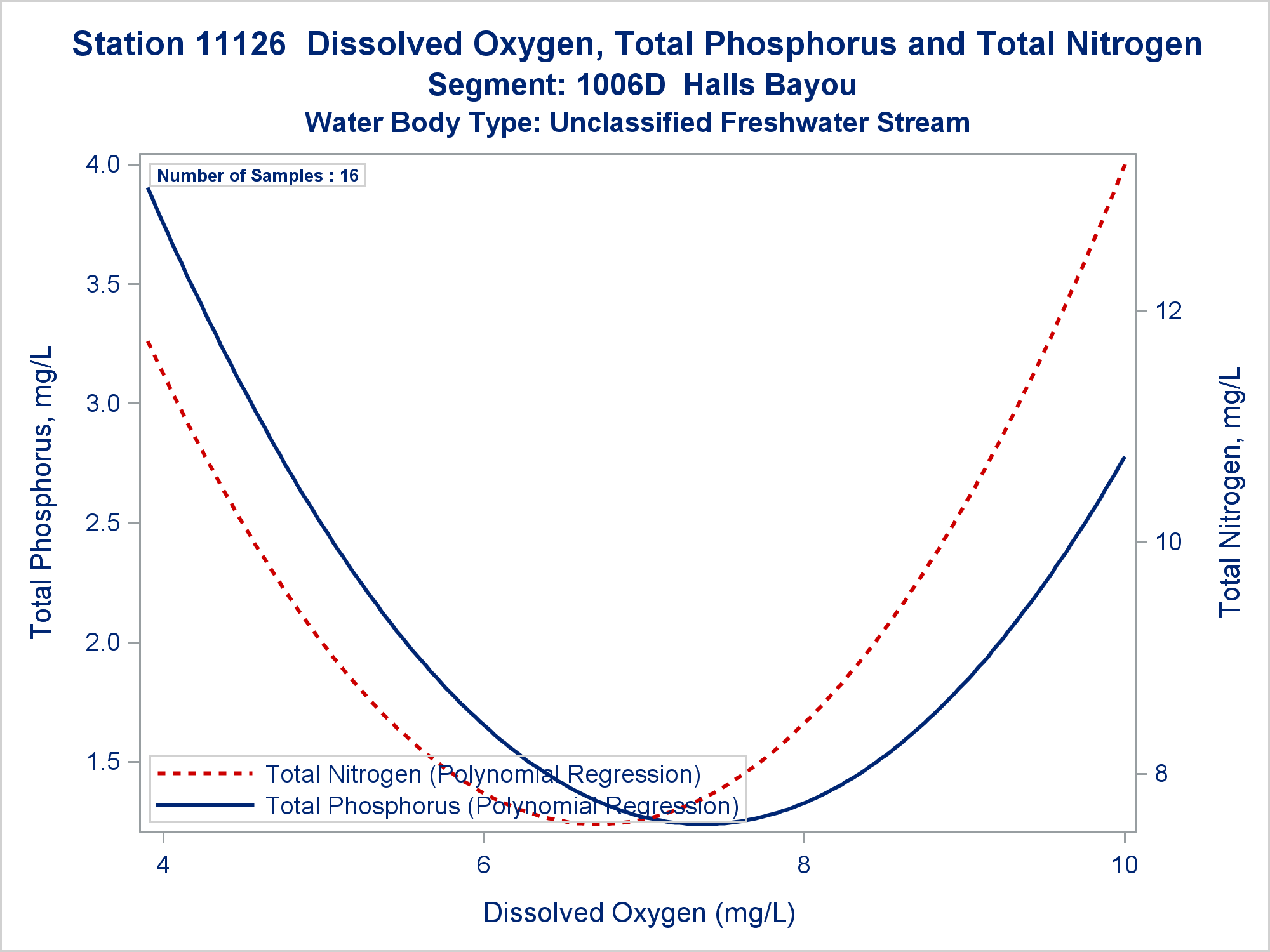 Station 11126 Dissolved Oxygen, Total Phosphorus and Total Nitrogen
Segment: 1006D Halls Bayou
Water Body Type: Unclassified Freshwater Stream

Number of Samples : 16

Total Phosphorus, mg/L

4.0
3.5
3.0
2.5
2.0
1.5

Total Nitrogen, mg/L

12
10
8

Total Nitrogen (Polynomial Regression)
Total Phosphorus (Polynomial Regression)

4
6
8
10

Dissolved Oxygen (mg/L)